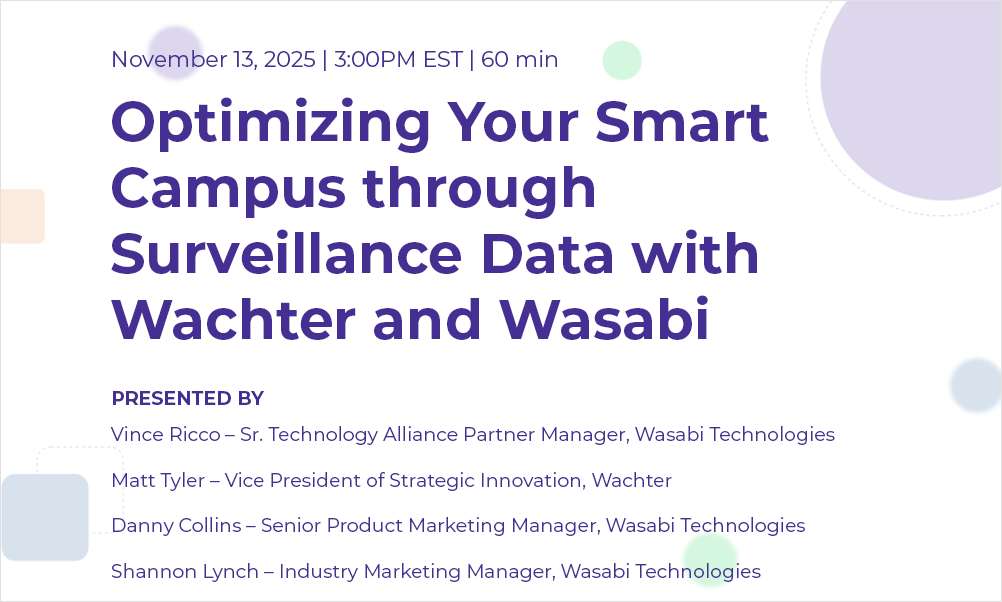 November 13, 2025 | 3:00PM EST | 60 min

Optimizing Your Smart Campus through Surveillance Data with Wachter and Wasabi

PRESENTED BY

Vince Ricco – Sr. Technology Alliance Partner Manager, Wasabi Technologies

Matt Tyler – Vice President of Strategic Innovation, Wachter

Danny Collins – Senior Product Marketing Manager, Wasabi Technologies

Shannon Lynch – Industry Marketing Manager, Wasabi Technologies